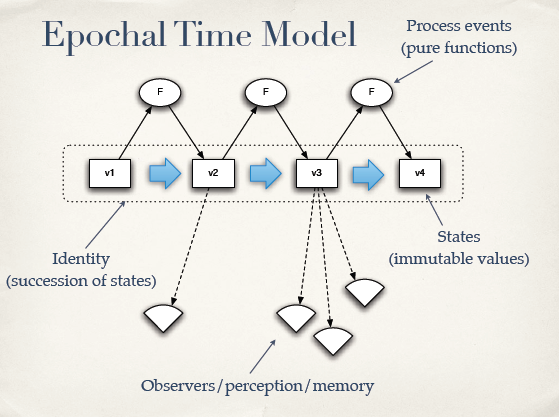 Epochal Time Model

Process events
(pure functions)

F

F

F

v1

v2

v3

v4

Identity
(succession of states)

States
(immutable values)

Observers/perception/memory